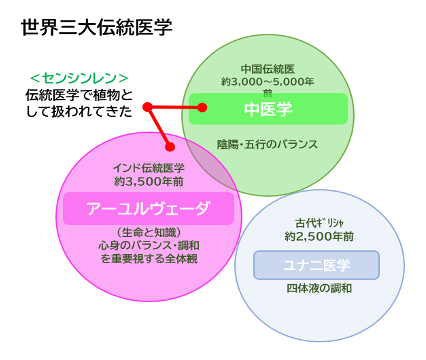 世界三大伝統医学

<センシンレン>
伝統医学で植物として扱われてきた

中国伝統医
約3,000～5,000年前

中医学

陰陽・五行のバランス

インド伝統医学
約3,500年前

アーユルヴェーダ

（生命と知識）
心身のバランス・調和を重要視する全体観

古代ｷﾞﾘｼｬ
約2,500年前

ユナニ医学

四体液の調和